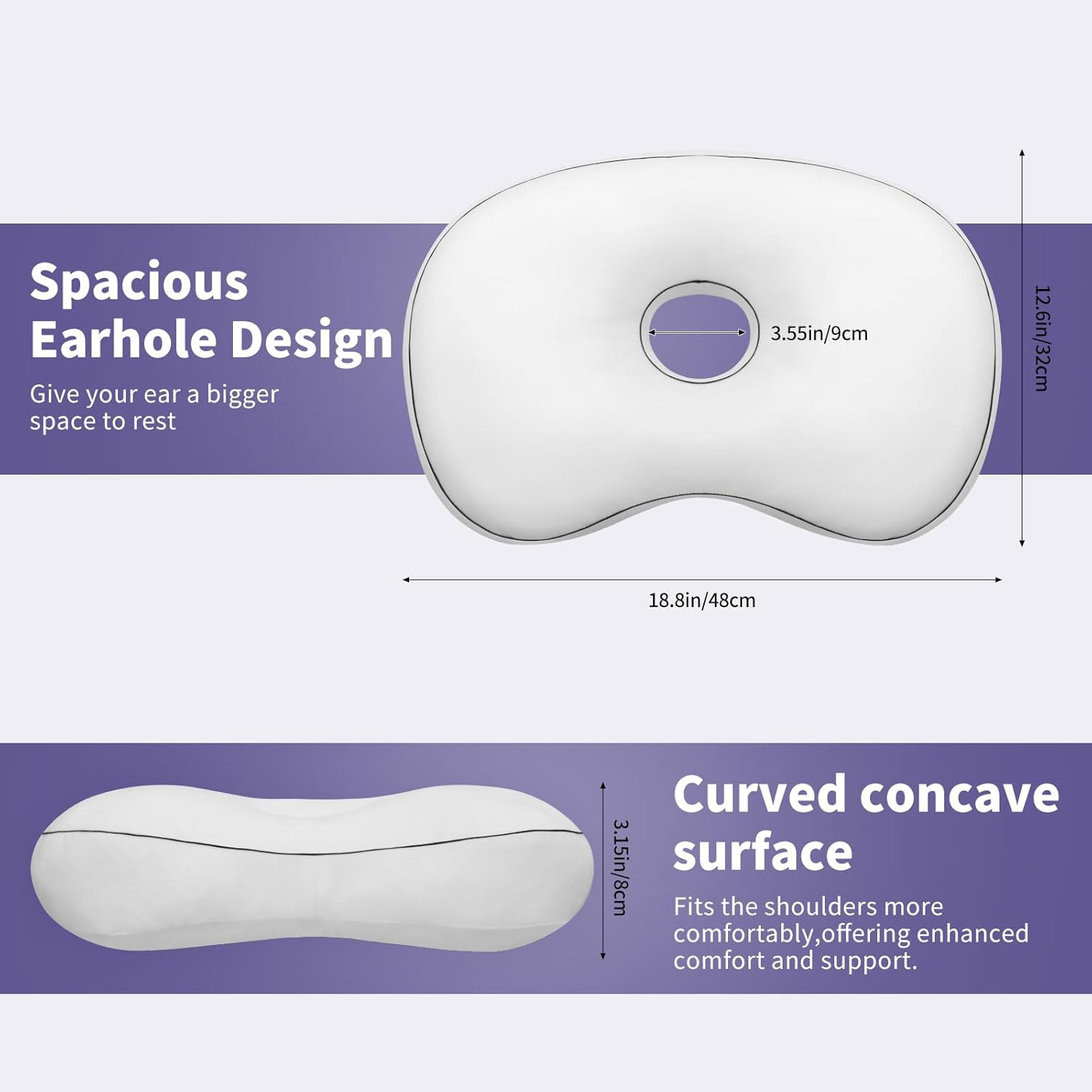 Spacious Earhole Design

Give your ear a bigger space to rest

3.55in/9cm

12.6in/32cm

18.8in/48cm

3.15in/8cm

Curved concave surface

Fits the shoulders more comfortably,offering enhanced comfort and support.